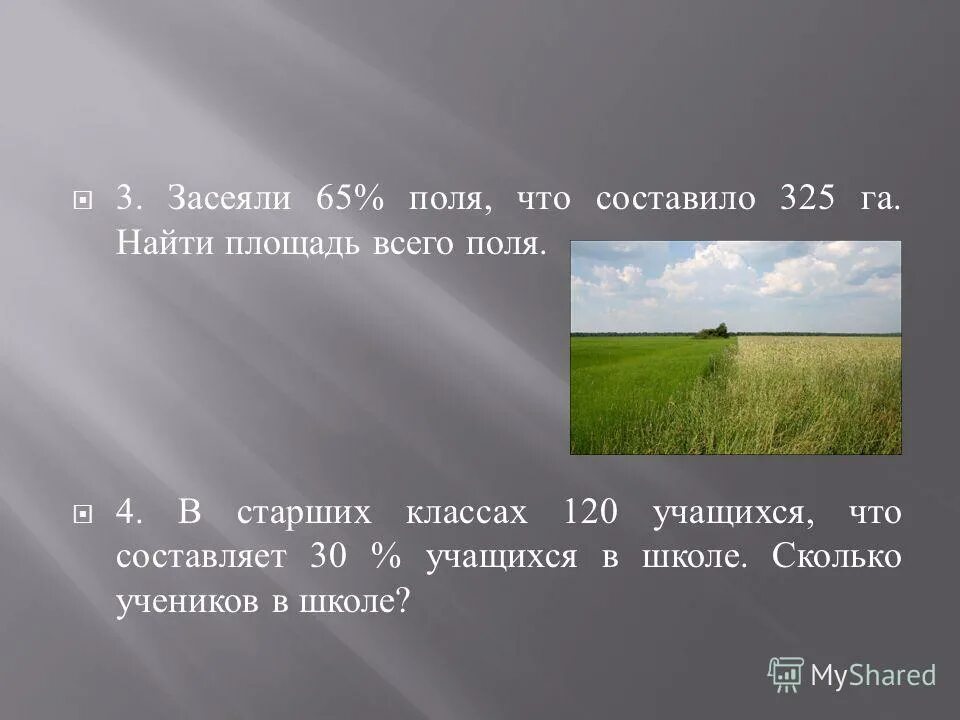 3. Засеяли 65% поля, что составило 325 га. Найти площадь всего поля.

4. В старших классах 120 учащихся, что составляет 30 % учащихся в школе. Сколько учеников в школе?

MyShared